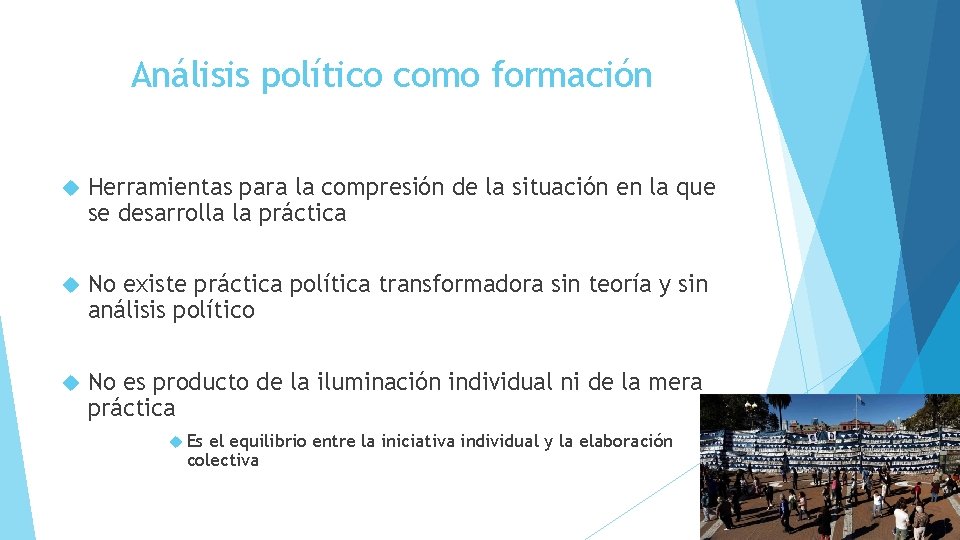 Análisis político como formación

Herramientas para la compresión de la situación en la que se desarrolla la práctica

No existe práctica política transformadora sin teoría y sin análisis político

No es producto de la iluminación individual ni de la mera práctica

Es el equilibrio entre la iniciativa individual y la elaboración colectiva